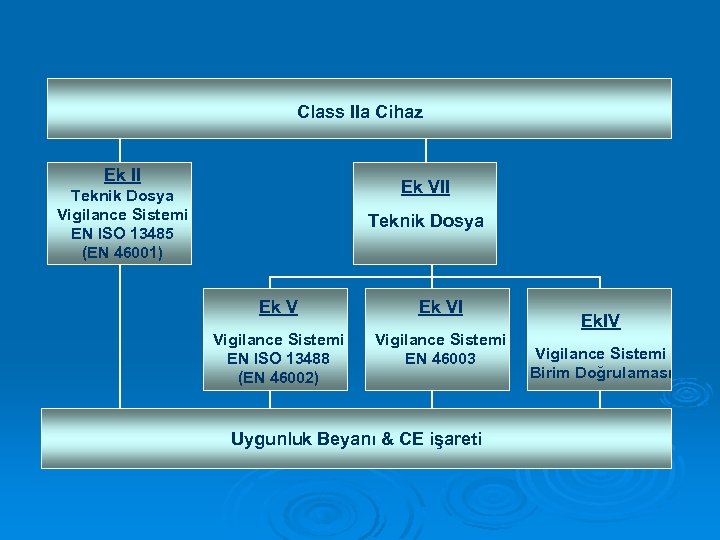 Class IIa Cihaz

Ek II
Teknik Dosya
Vigilance Sistemi
EN ISO 13485
(EN 46001)

Ek VII
Teknik Dosya

Ek V
Vigilance Sistemi
EN ISO 13488
(EN 46002)

Ek VI
Vigilance Sistemi
EN 46003

EkIV
Vigilance Sistemi
Birim Doğrulaması

Uygunluk Beyanı & CE işareti